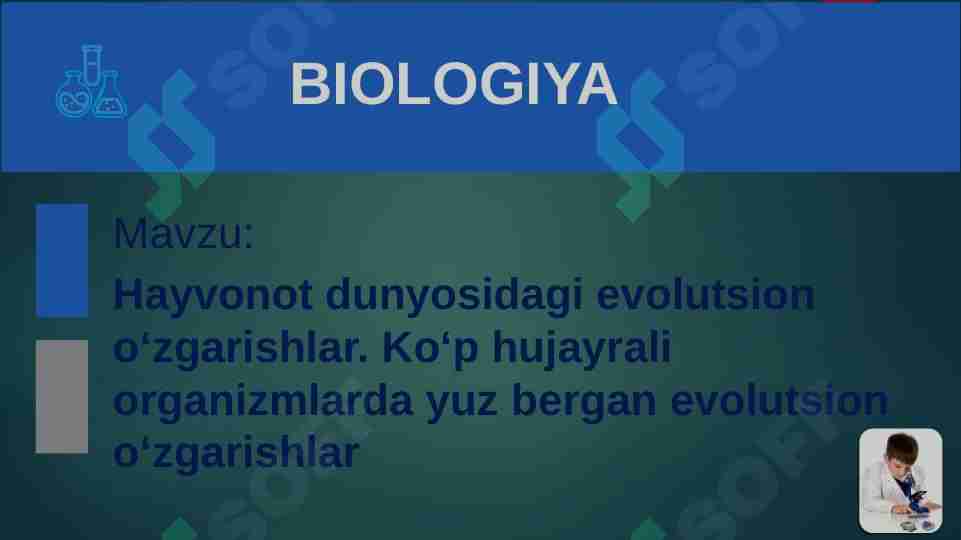 BIOLOGIYA

Mavzu:

Hayvonot dunyosidagi evolutsion o‘zgarishlar. Ko‘p hujayrali organizmlarda yuz bergan evolutsion o‘zgarishlar